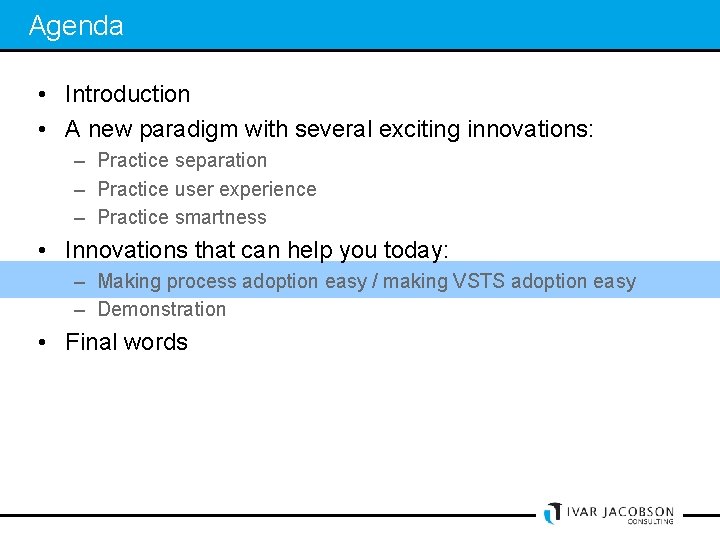 Agenda

• Introduction
• A new paradigm with several exciting innovations:
– Practice separation
– Practice user experience
– Practice smartness
• Innovations that can help you today:
– Making process adoption easy / making VSTS adoption easy
– Demonstration
• Final words

IVAR JACOBSON
CONSULTING